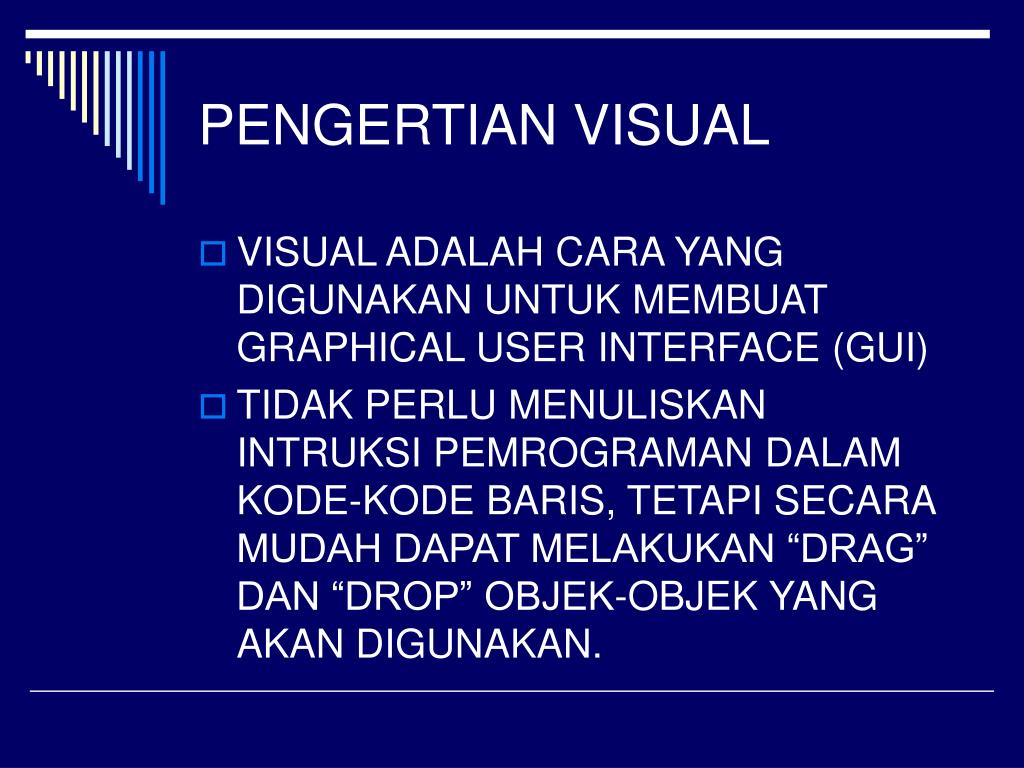 PENGERTIAN VISUAL

VISUAL ADALAH CARA YANG DIGUNAKAN UNTUK MEMBUAT GRAPHICAL USER INTERFACE (GUI)

TIDAK PERLU MENULISKAN INTRUKSI PEMROGRAMAN DALAM KODE-KODE BARIS, TETAPI SECARA MUDAH DAPAT MELAKUKAN “DRAG” DAN “DROP” OBJEK-OBJEK YANG AKAN DIGUNAKAN.